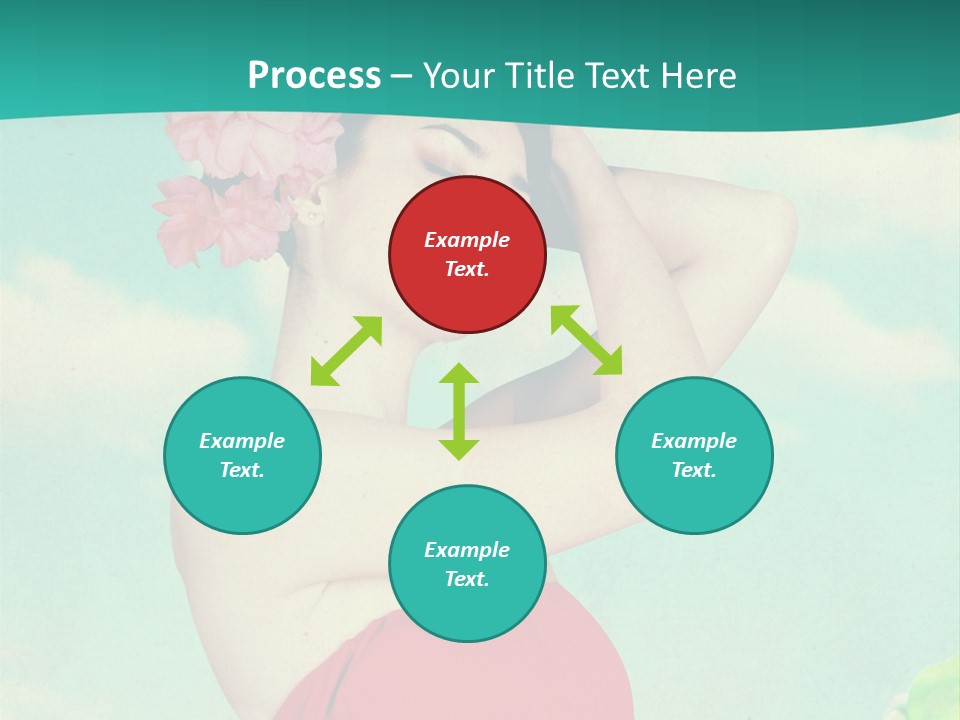 Process – Your Title Text Here

Example Text.

Example Text.

Example Text.

Example Text.